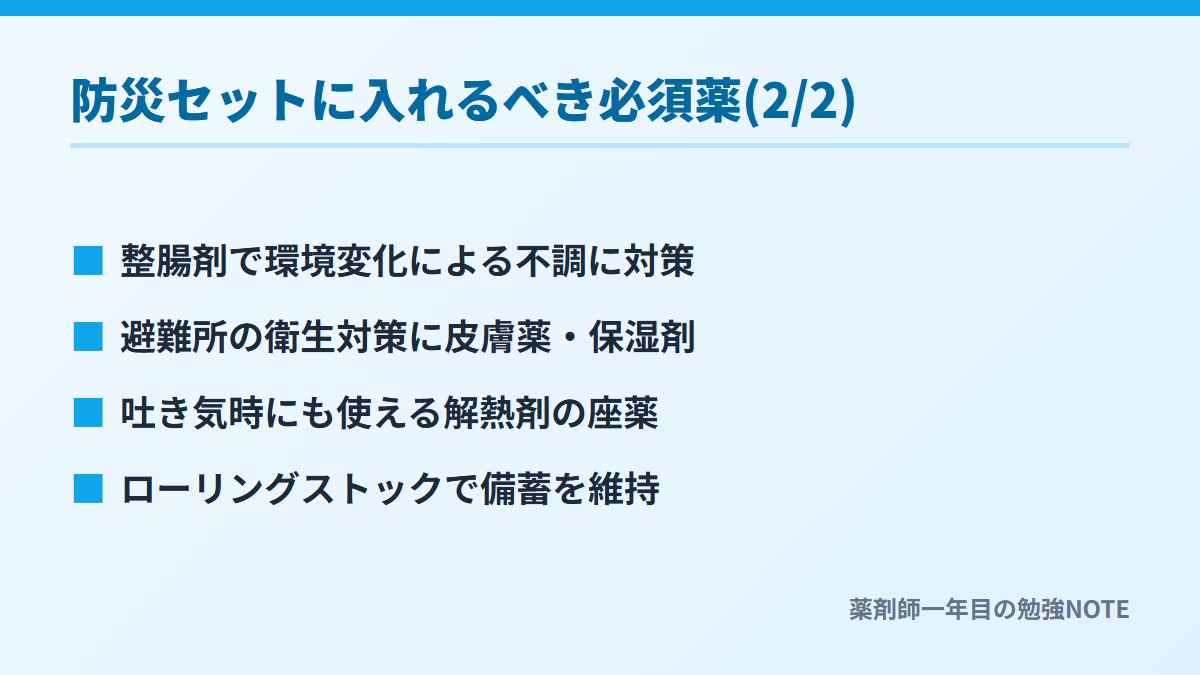 防災セットに入れるべき必須薬(2/2)

■ 整腸剤で環境変化による不調に対策

■ 避難所の衛生対策に皮膚薬・保湿剤

■ 吐き気時にも使える解熱剤の座薬

■ ローリングストックで備蓄を維持

薬剤師一年目の勉強NOTE